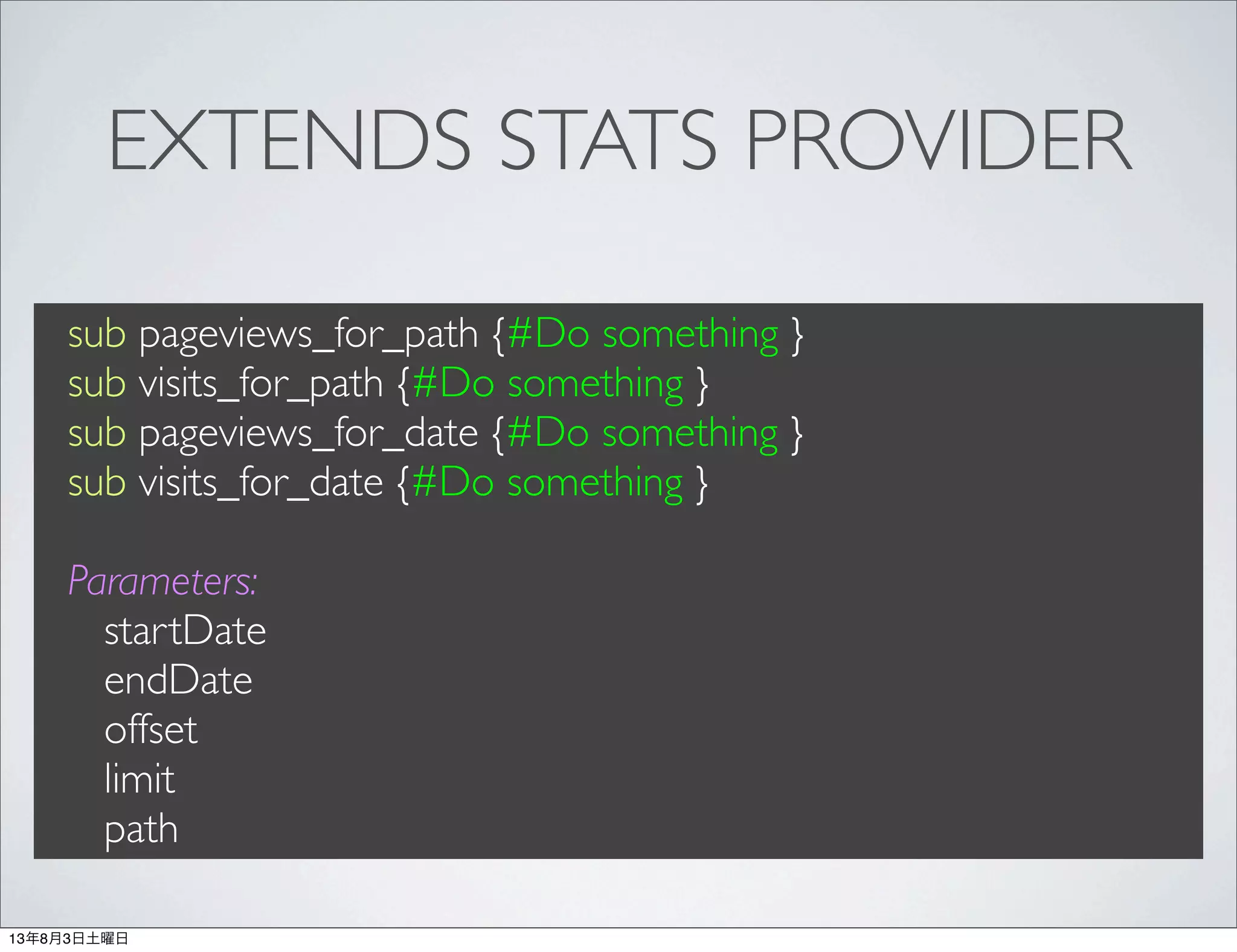 EXTENDS STATS PROVIDER

sub pageviews_for_path {#Do something }
sub visits_for_path {#Do something }
sub pageviews_for_date {#Do something }
sub visits_for_date {#Do something }

Parameters:
startDate
endDate
offset
limit
path

13年8月3日土曜日